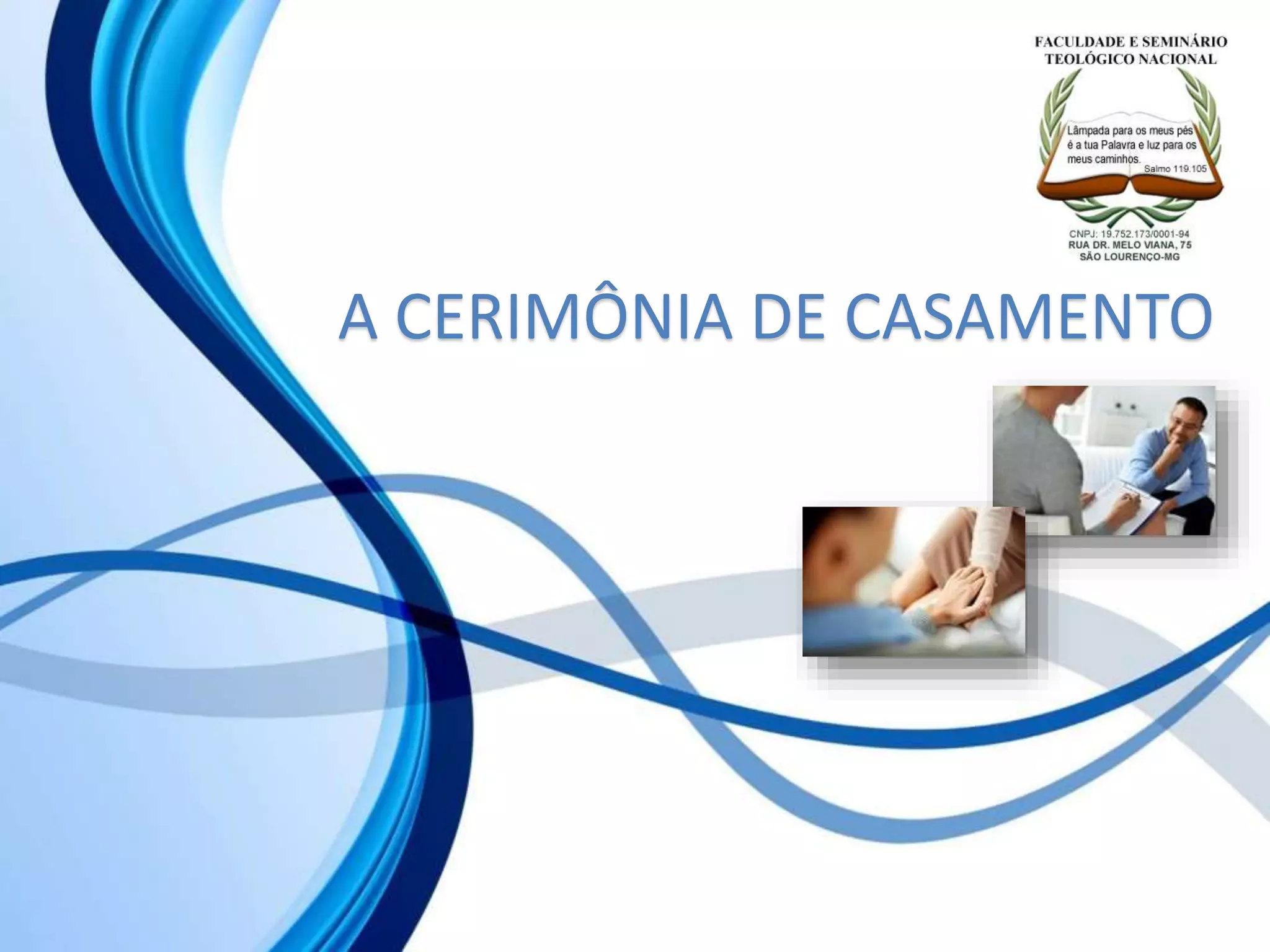 FACULDADE E SEMINÁRIO TEOLÓGICO NACIONAL

Lâmpada para os meus pés é a tua Palavra e luz para os meus caminhos.
Salmo 119.105

CNPJ: 19.752.173/0001-94
RUA DR. MELO VIANA, 75
SÃO LOURENÇO-MG

A CERIMÔNIA DE CASAMENTO